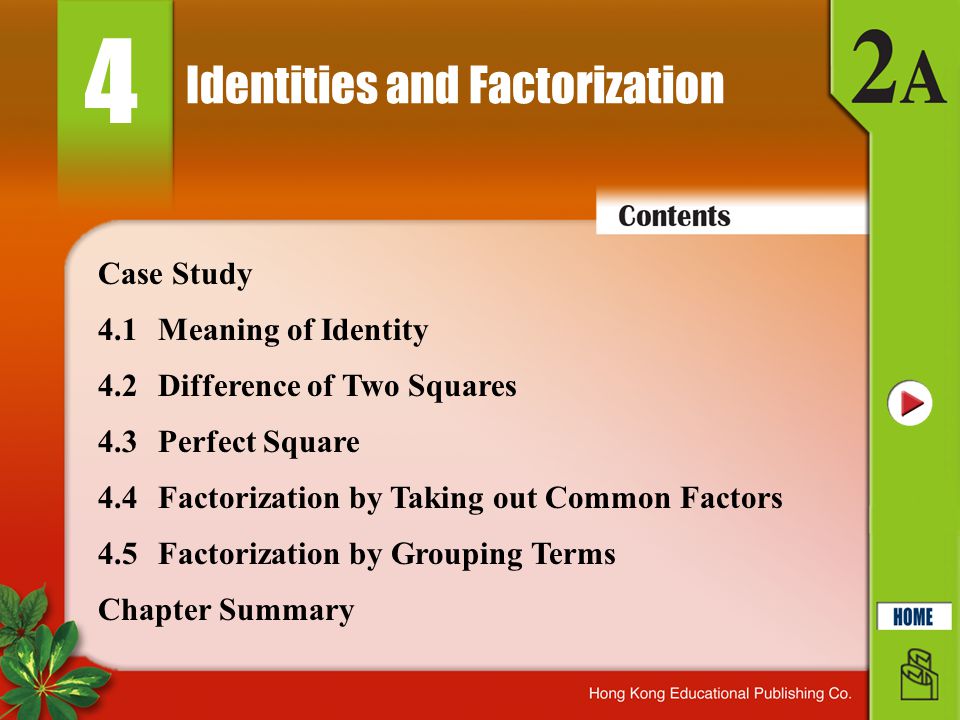 4 Identities and Factorization

2A

Contents

Case Study

4.1 Meaning of Identity

4.2 Difference of Two Squares

4.3 Perfect Square

4.4 Factorization by Taking out Common Factors

4.5 Factorization by Grouping Terms

Chapter Summary

HOME

Hong Kong Educational Publishing Co.